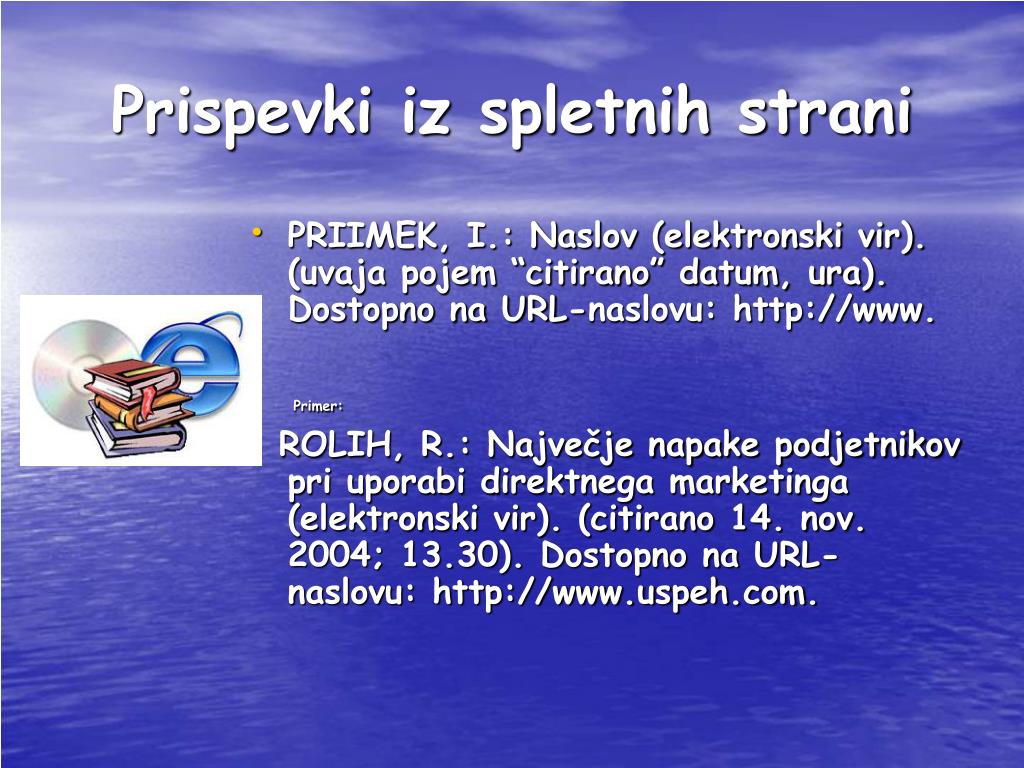 Prispevki iz spletnih strani

• PRIIMEK, I.: Naslov (elektronski vir). (uvaja pojem “citirano” datum, ura). Dostopno na URL-naslovu: http://www.

Primer:

ROLIH, R.: Največje napake podjetnikov pri uporabi direktnega marketinga (elektronski vir). (citirano 14. nov. 2004; 13.30). Dostopno na URL-naslovu: http://www.uspeh.com.